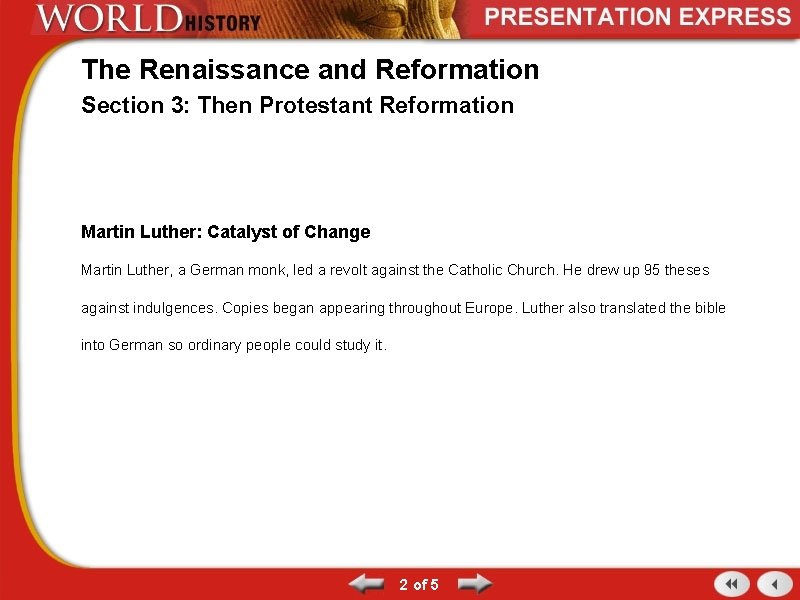 WORLD HISTORY

PRESENTATION EXPRESS

The Renaissance and Reformation

Section 3: Then Protestant Reformation

Martin Luther: Catalyst of Change

Martin Luther, a German monk, led a revolt against the Catholic Church. He drew up 95 theses against indulgences. Copies began appearing throughout Europe. Luther also translated the bible into German so ordinary people could study it.

2 of 5